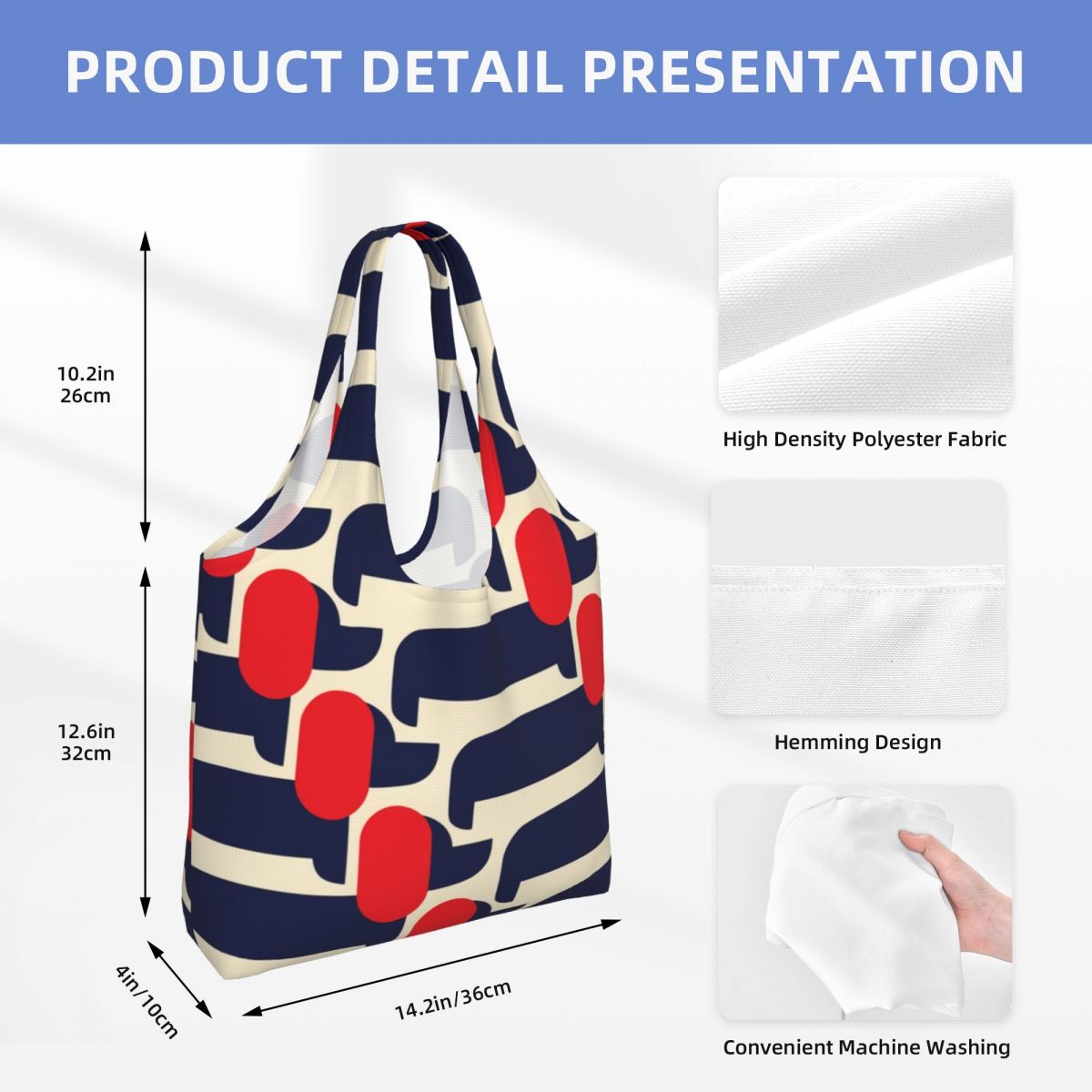 PRODUCT DETAIL PRESENTATION

10.2in
26cm

12.6in
32cm

4in/10cm

14.2in/36cm

High Density Polyester Fabric

Hemming Design

Convenient Machine Washing